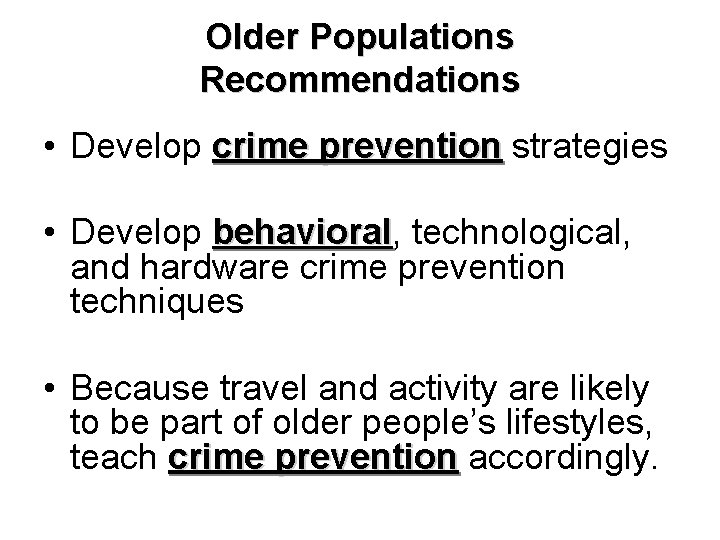 Older Populations
Recommendations

• Develop crime prevention strategies

• Develop behavioral, technological, and hardware crime prevention techniques

• Because travel and activity are likely to be part of older people's lifestyles, teach crime prevention accordingly.